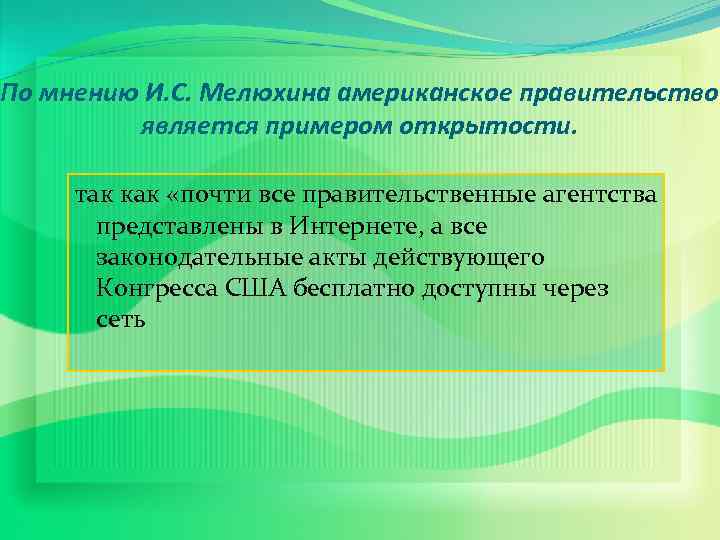 По мнению И.С. Мелюхина американское правительство является примером открытости.

так как «почти все правительственные агентства представлены в Интернете, а все законодательные акты действующего Конгресса США бесплатно доступны через сеть